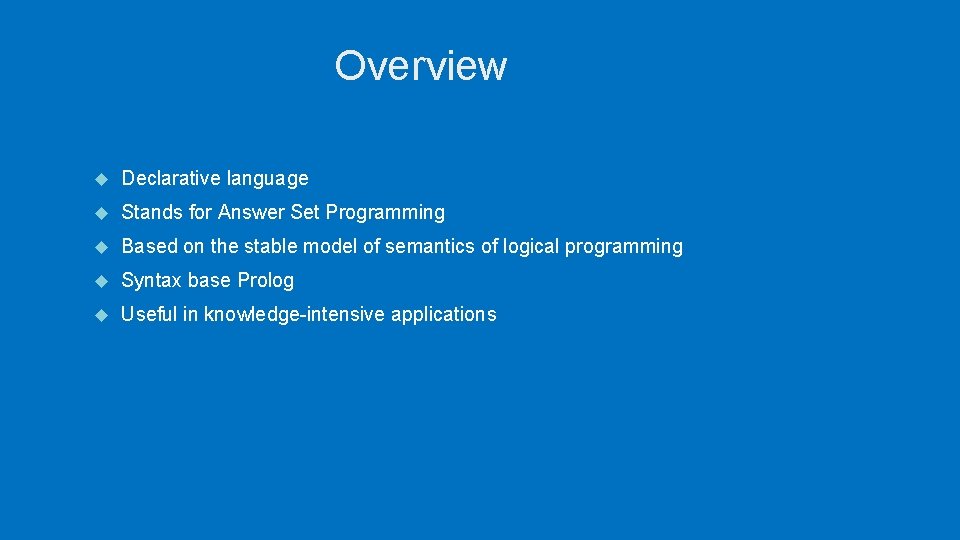 Overview

Declarative language

Stands for Answer Set Programming

Based on the stable model of semantics of logical programming

Syntax base Prolog

Useful in knowledge-intensive applications